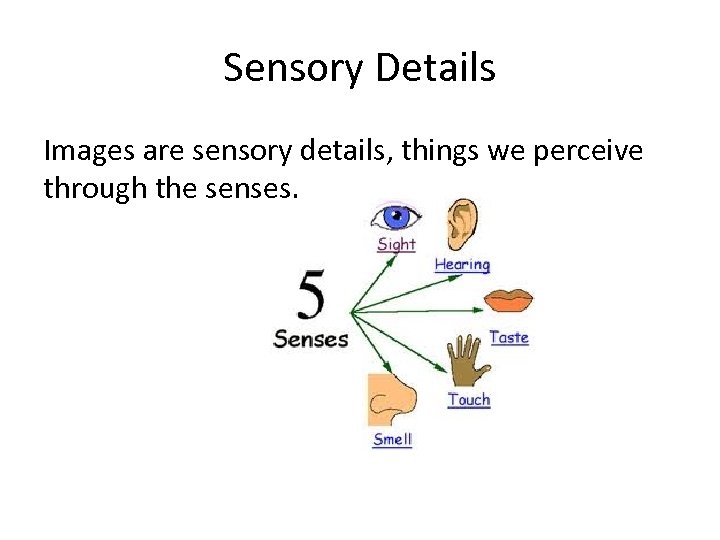 Sensory Details

Images are sensory details, things we perceive through the senses.

5
Senses

Sight

Hearing

Taste

Touch

Smell